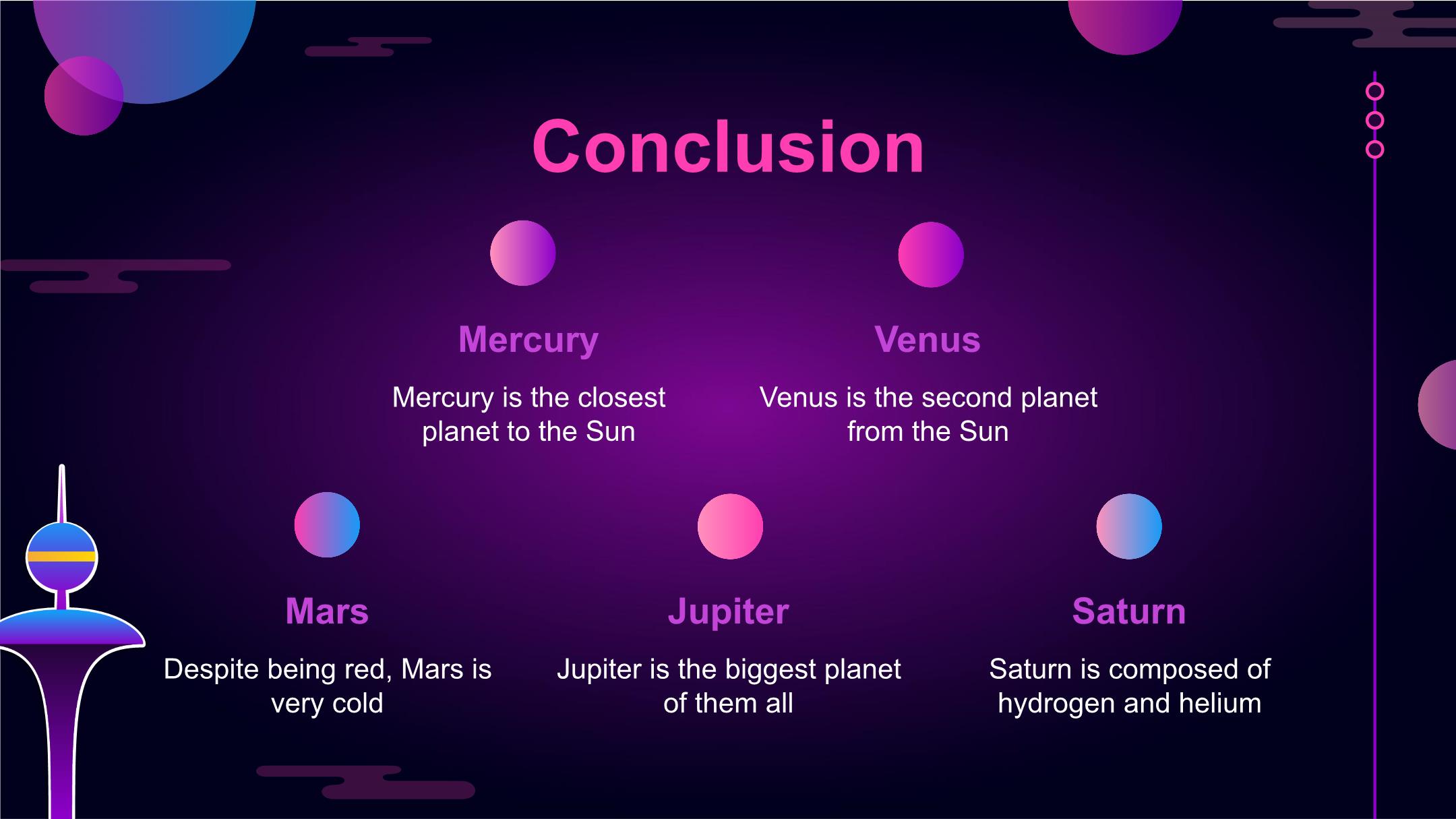 Conclusion

Mercury

Mercury is the closest planet to the Sun

Venus

Venus is the second planet from the Sun

Mars

Despite being red, Mars is very cold

Jupiter

Jupiter is the biggest planet of them all

Saturn

Saturn is composed of hydrogen and helium